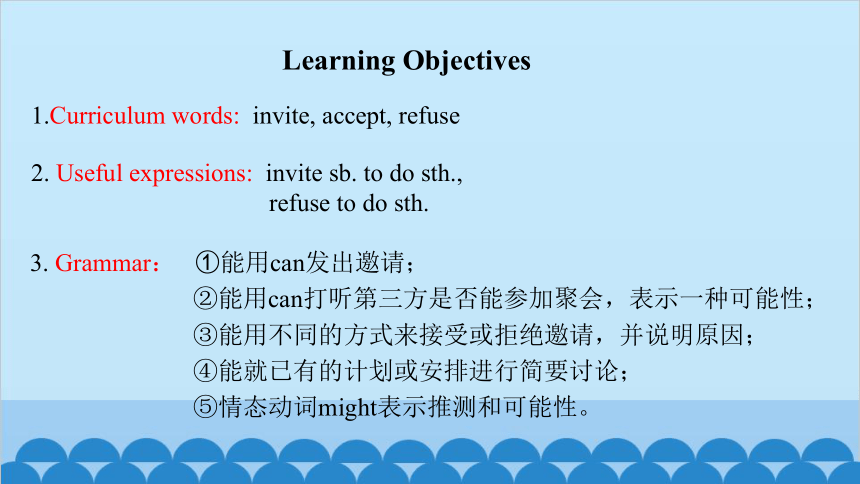 Learning Objectives

1.Curriculum words: invite, accept, refuse

2. Useful expressions: invite sb. to do sth., refuse to do sth.

3. Grammar： ①能用can发出邀请；
②能用can打听第三方是否能参加聚会，表示一种可能性；
③能用不同的方式来接受或拒绝邀请，并说明原因；
④能就已有的计划或安排进行简要讨论；
⑤情态动词might表示推测和可能性。